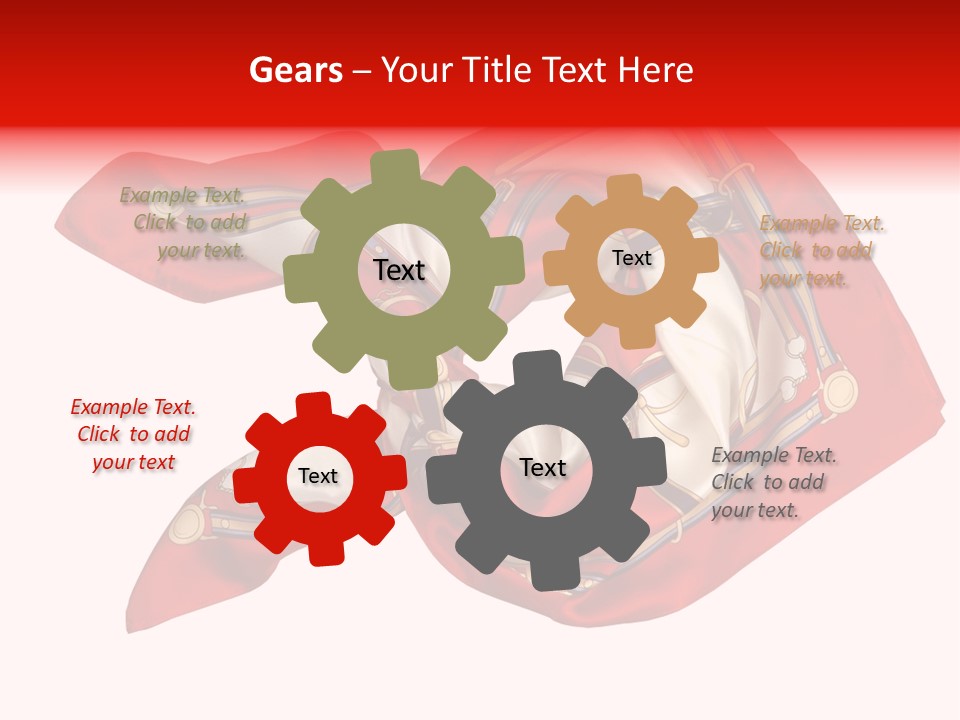 Gears – Your Title Text Here

Example Text. Click to add your text.

Text

Text

Example Text. Click to add your text.

Example Text. Click to add your text

Text

Text

Example Text. Click to add your text.